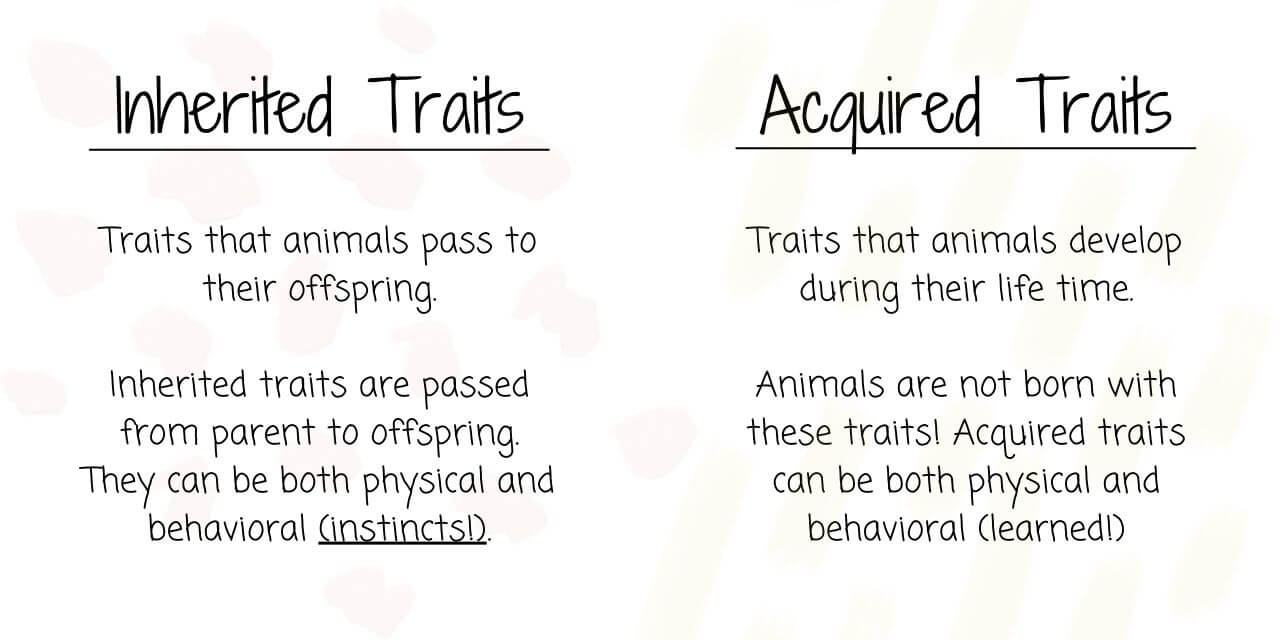 Inherited Traits

Traits that animals pass to their offspring.

Inherited traits are passed from parent to offspring. They can be both physical and behavioral (instincts!).

Acquired Traits

Traits that animals develop during their life time.

Animals are not born with these traits! Acquired traits can be both physical and behavioral (learned!)